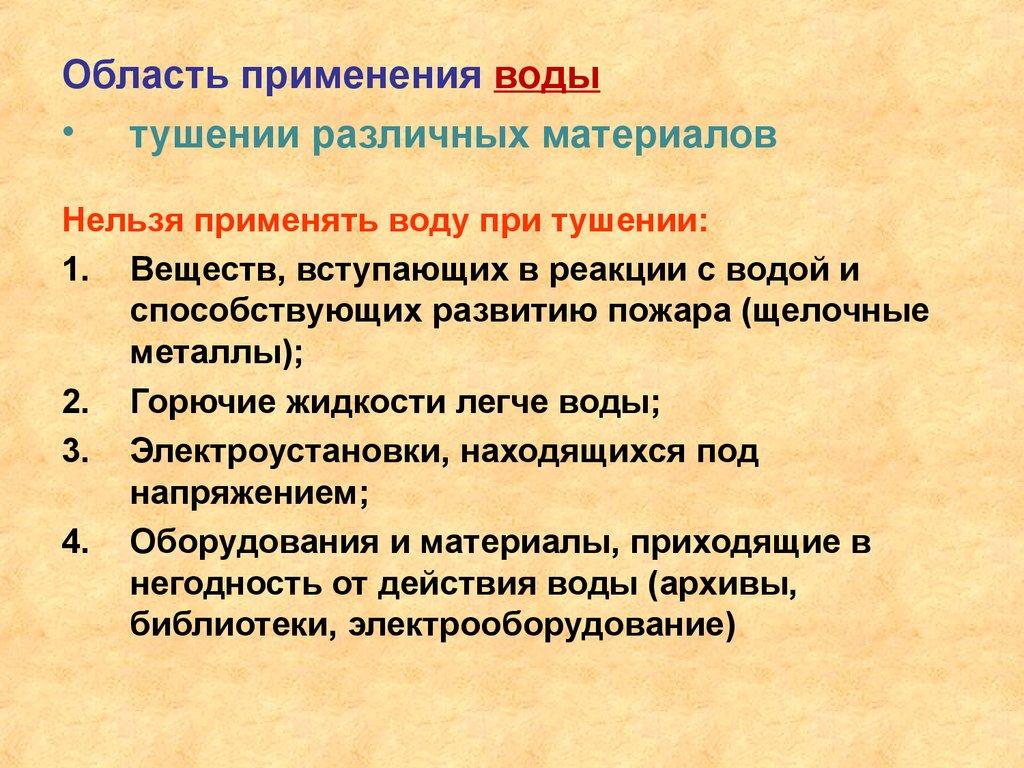 Область применения воды

• тушении различных материалов

Нельзя применять воду при тушении:

1. Веществ, вступающих в реакции с водой и способствующих развитию пожара (щелочные металлы);
2. Горючие жидкости легче воды;
3. Электроустановки, находящихся под напряжением;
4. Оборудования и материалы, приходящие в негодность от действия воды (архивы, библиотеки, электрооборудование)